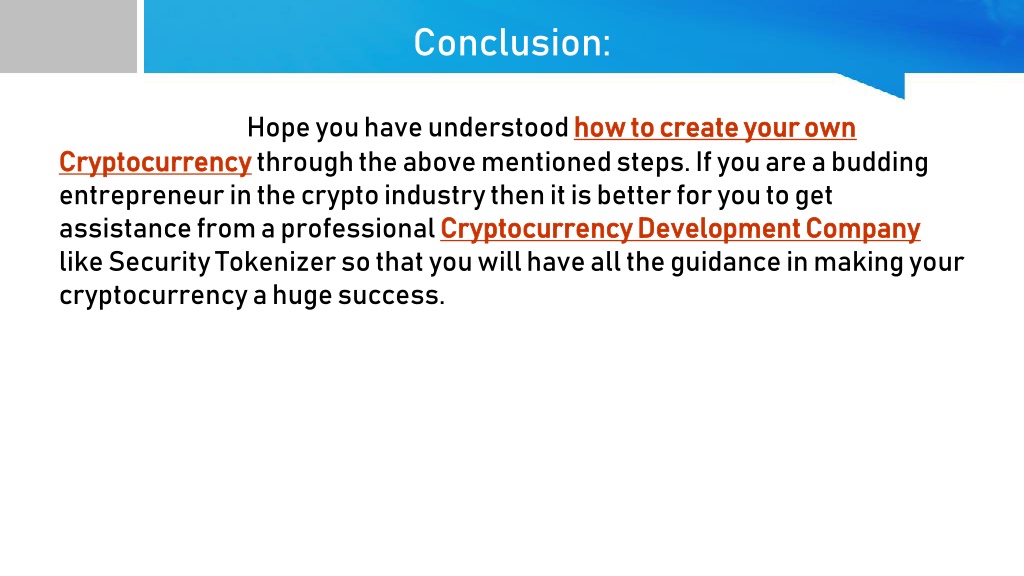 Conclusion:

Hope you have understood how to create your own Cryptocurrency through the above mentioned steps. If you are a budding entrepreneur in the crypto industry then it is better for you to get assistance from a professional Cryptocurrency Development Company like Security Tokenizer so that you will have all the guidance in making your cryptocurrency a huge success.